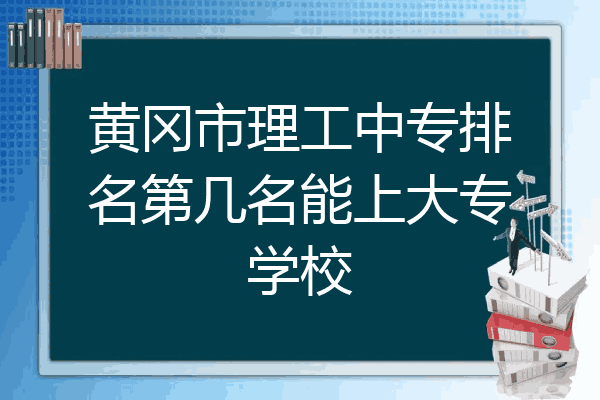 黄冈市理工中专排名第几名能上大专学校